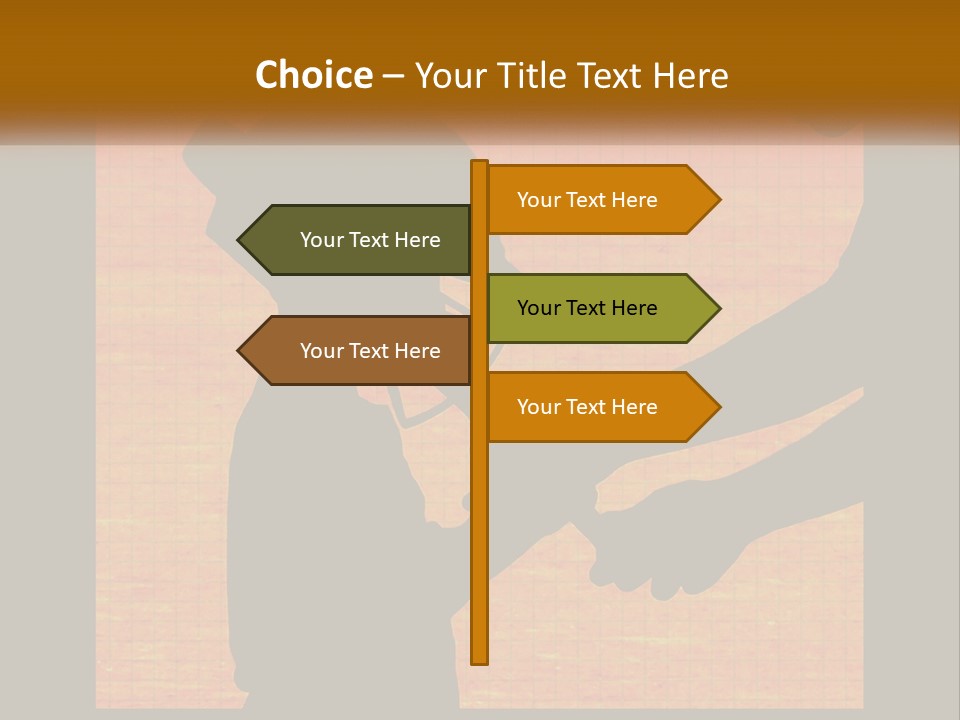 Choice – Your Title Text Here

Your Text Here

Your Text Here

Your Text Here

Your Text Here

Your Text Here